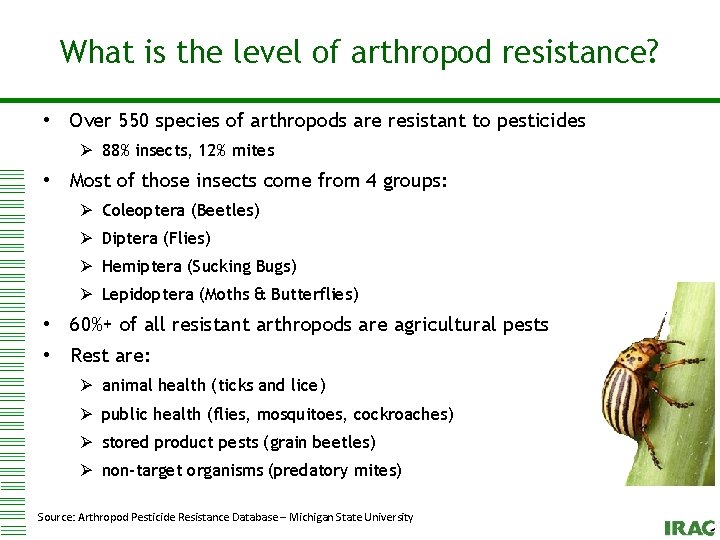 What is the level of arthropod resistance?

• Over 550 species of arthropods are resistant to pesticides
  ➢ 88% insects, 12% mites
• Most of those insects come from 4 groups:
  ➢ Coleoptera (Beetles)
  ➢ Diptera (Flies)
  ➢ Hemiptera (Sucking Bugs)
  ➢ Lepidoptera (Moths & Butterflies)
• 60%+ of all resistant arthropods are agricultural pests
• Rest are:
  ➢ animal health (ticks and lice)
  ➢ public health (flies, mosquitoes, cockroaches)
  ➢ stored product pests (grain beetles)
  ➢ non-target organisms (predatory mites)

Source: Arthropod Pesticide Resistance Database – Michigan State University

IRAC